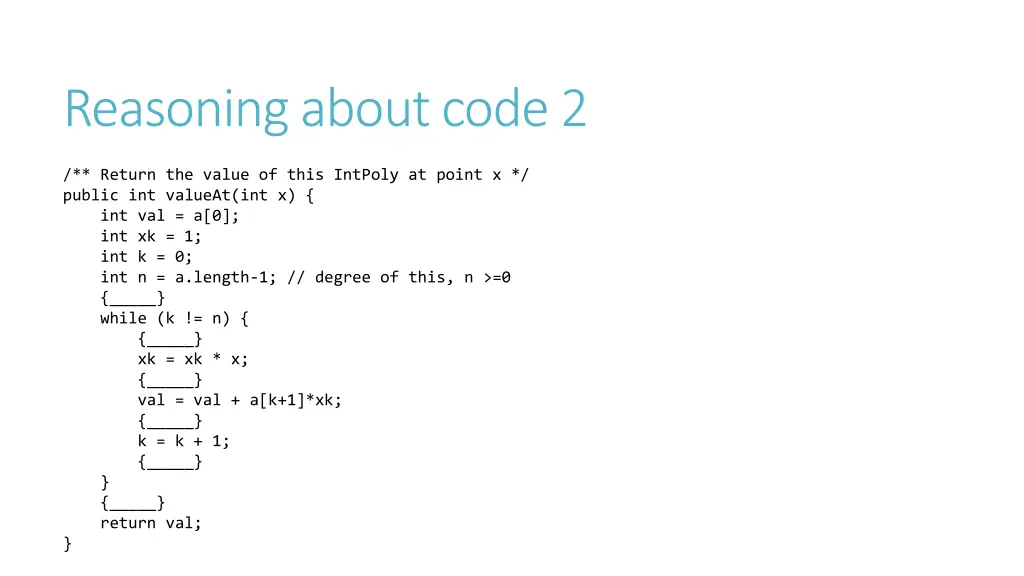 Reasoning about code 2

/** Return the value of this IntPoly at point x */
public int valueAt(int x) {
    int val = a[0];
    int xk = 1;
    int k = 0;
    int n = a.length-1; // degree of this, n >=0
    {_____}
    while (k != n) {
        {_____}
        xk = xk * x;
        {_____}
        val = val + a[k+1]*xk;
        {_____}
        k = k + 1;
        {_____}
    }
    {_____}
    return val;
}